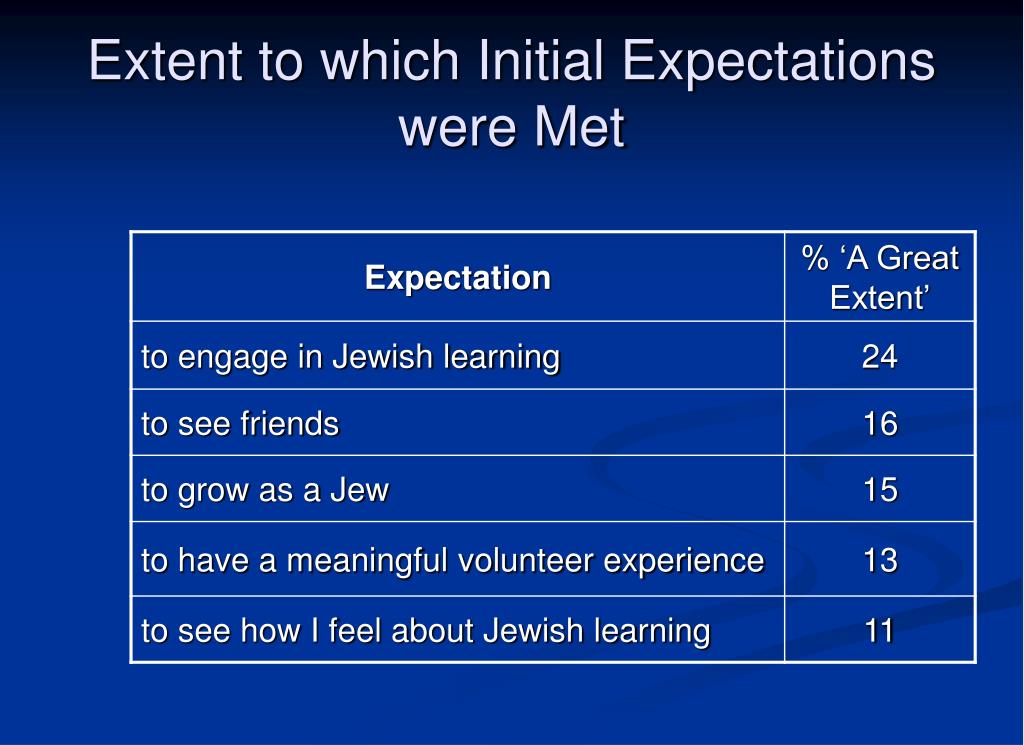 Extent to which Initial Expectations were Met

| Expectation | % ‘A Great Extent’ |
|---|---|
| to engage in Jewish learning | 24 |
| to see friends | 16 |
| to grow as a Jew | 15 |
| to have a meaningful volunteer experience | 13 |
| to see how I feel about Jewish learning | 11 |